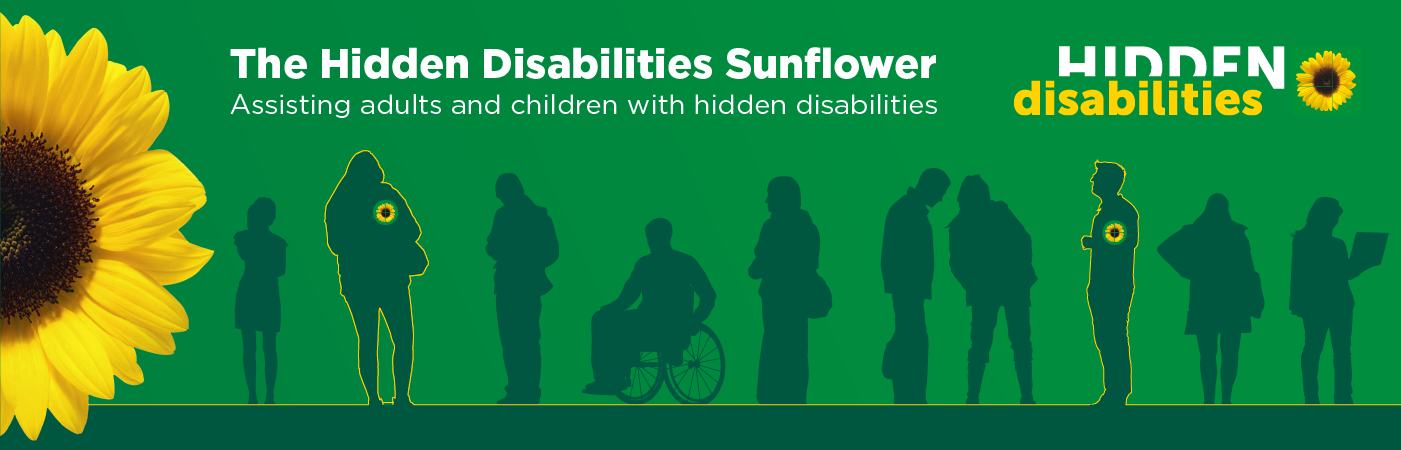 The Hidden Disabilities Sunflower
Assisting adults and children with hidden disabilities

HIDDEN
disabilities